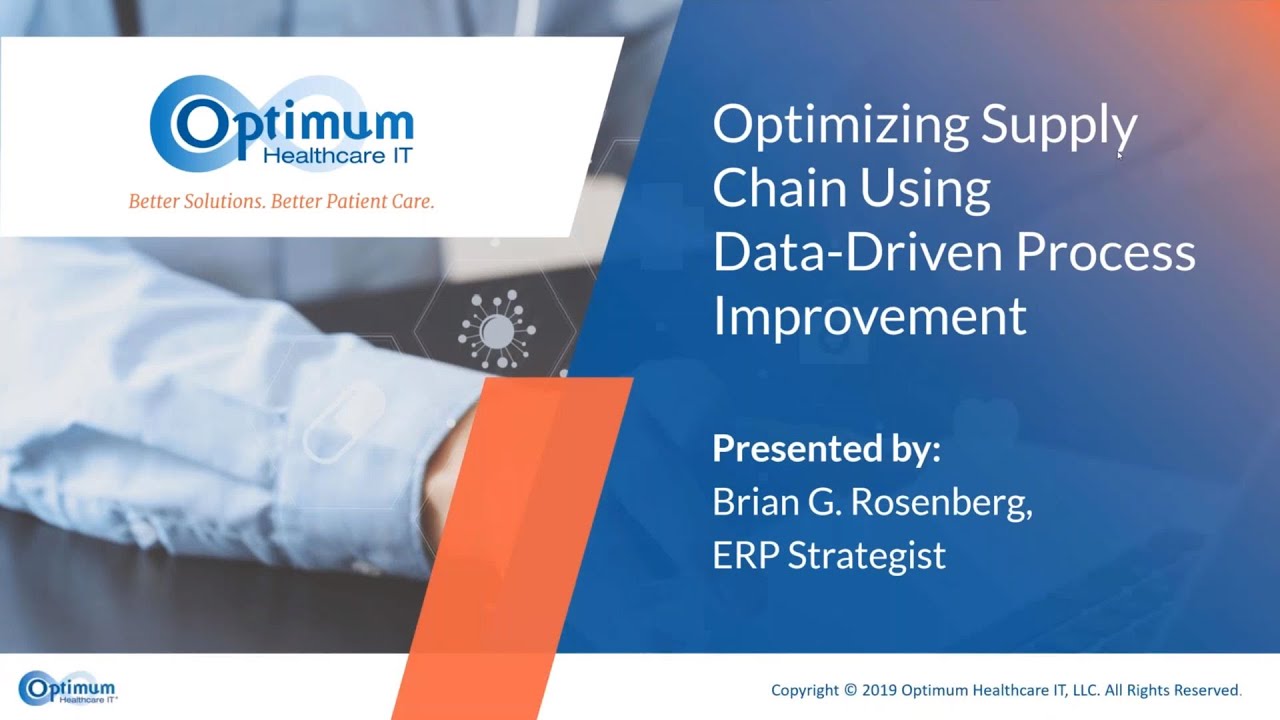 Optimum Healthcare IT

Better Solutions. Better Patient Care.

Optimizing Supply Chain Using Data-Driven Process Improvement

Presented by:
Brian G. Rosenberg, ERP Strategist

Optimum Healthcare IT

Copyright © 2019 Optimum Healthcare IT, LLC. All Rights Reserved.